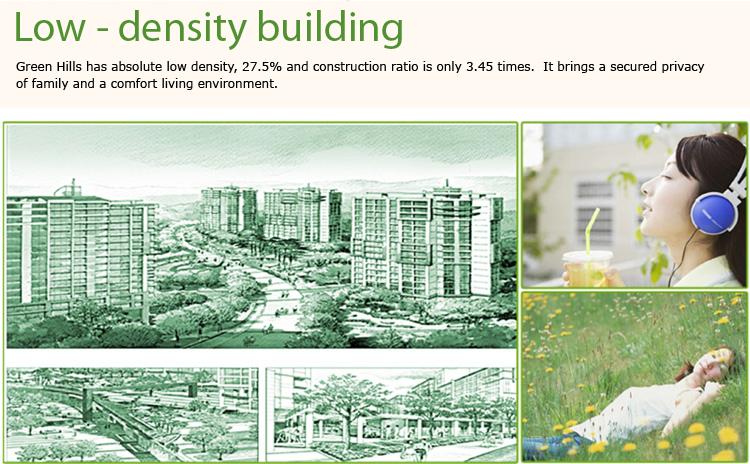 Low - density building

Green Hills has absolute low density, 27.5% and construction ratio is only 3.45 times. It brings a secured privacy of family and a comfort living environment.